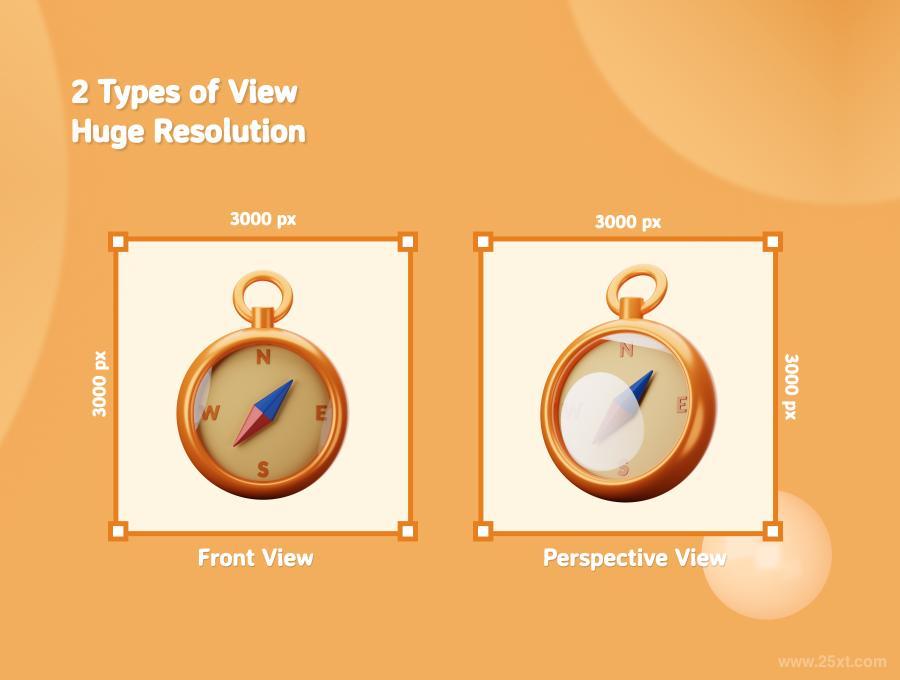 2 Types of View
Huge Resolution

3000 px

3000 px

N
W
E
S

Front View

3000 px

3000 px

N
E
S

Perspective View

www.25xt.com